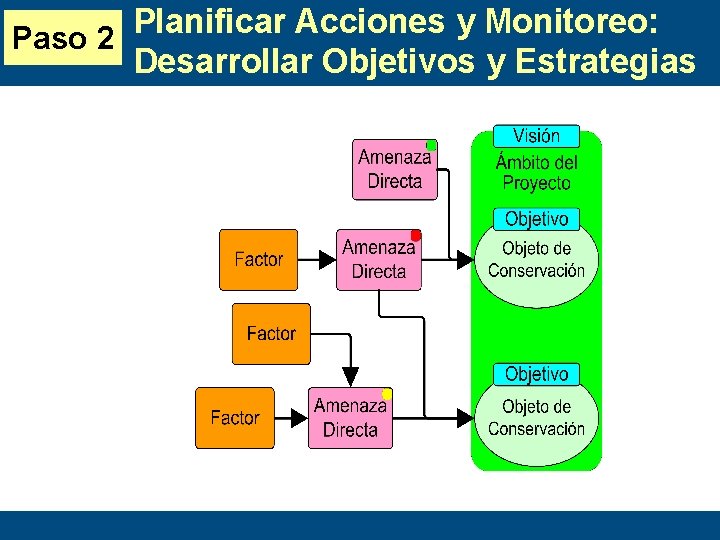 Paso 2

Planificar Acciones y Monitoreo: Desarrollar Objetivos y Estrategias

Amenaza Directa

Visión

Ámbito del Proyecto

Factor

Amenaza Directa

Objetivo

Objeto de Conservación

Factor

Factor

Amenaza Directa

Objetivo

Objeto de Conservación